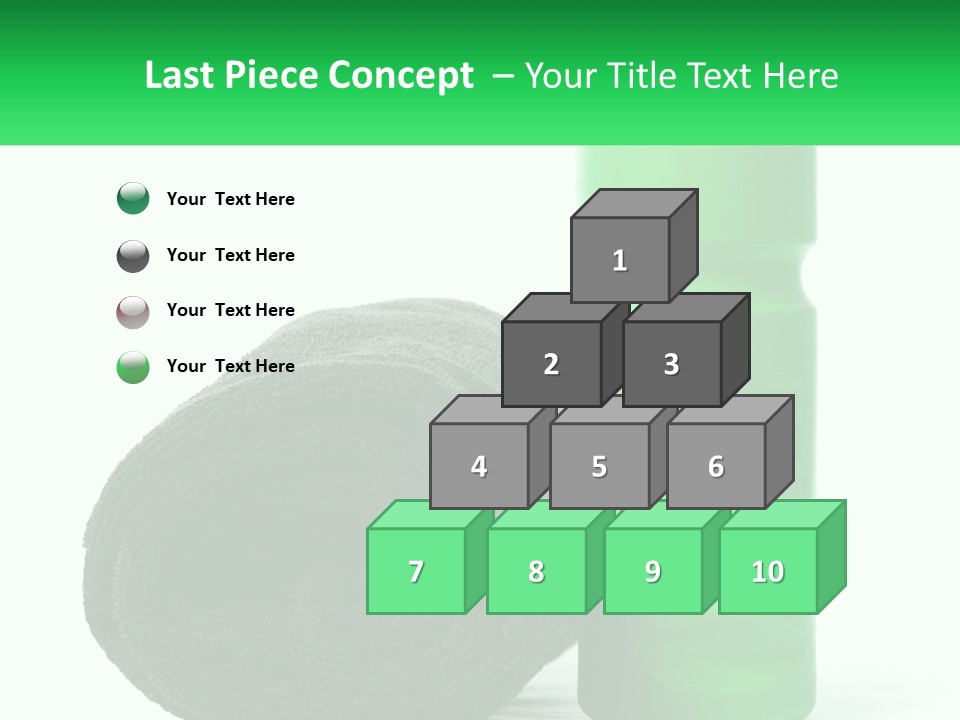 Last Piece Concept – Your Title Text Here

Your Text Here

Your Text Here

Your Text Here

Your Text Here

1

2

3

4

5

6

7

8

9

10